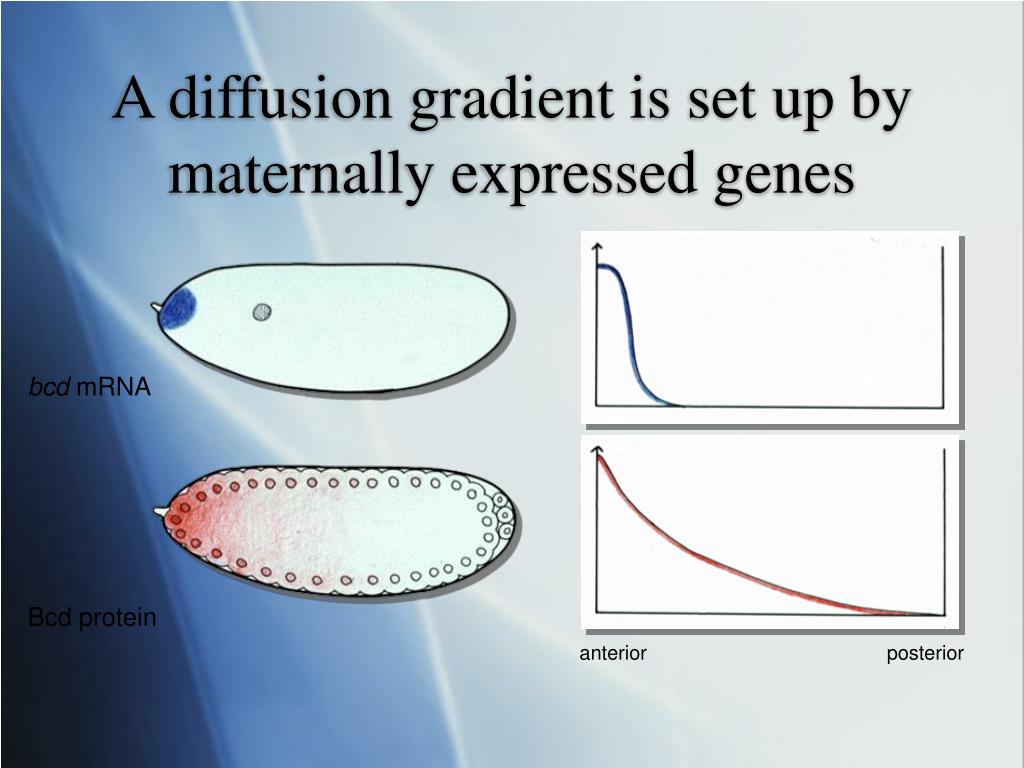 A diffusion gradient is set up by maternally expressed genes

bcd mRNA

Bcd protein

anterior

posterior